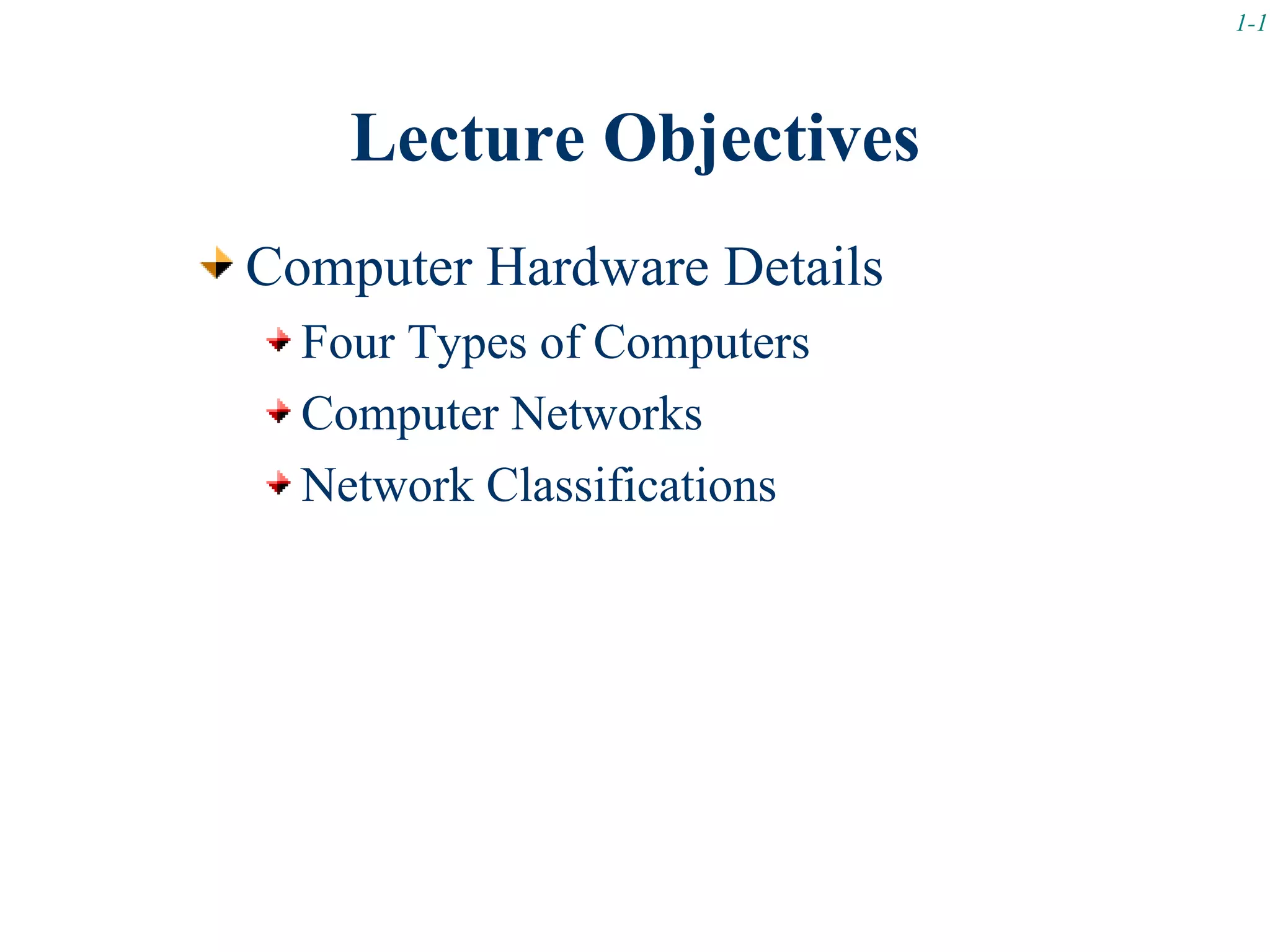 1-1

Lecture Objectives

Computer Hardware Details

Four Types of Computers

Computer Networks

Network Classifications